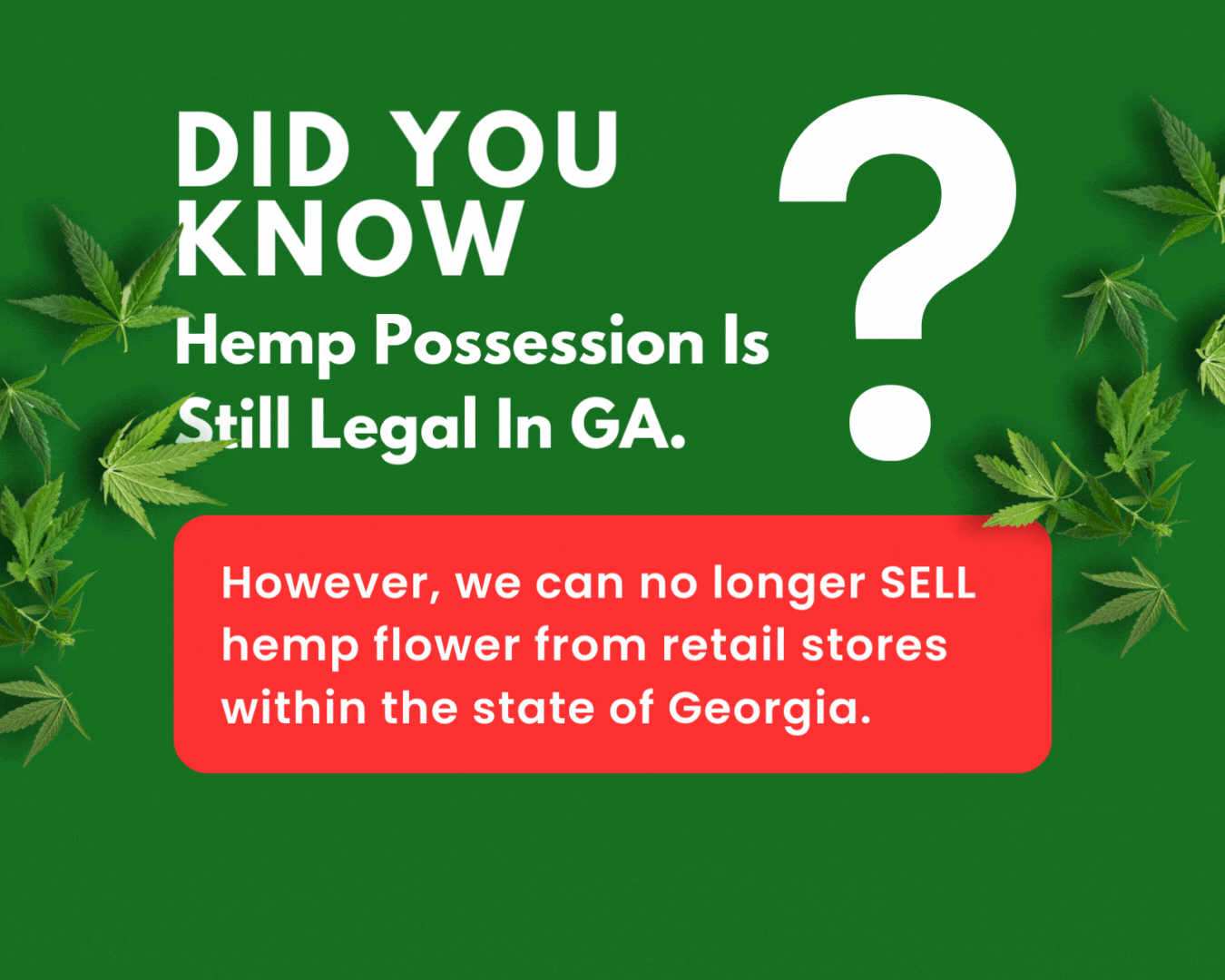 DID YOU KNOW

?

Hemp Possession Is Still Legal In GA.

However, we can no longer SELL hemp flower from retail stores within the state of Georgia.